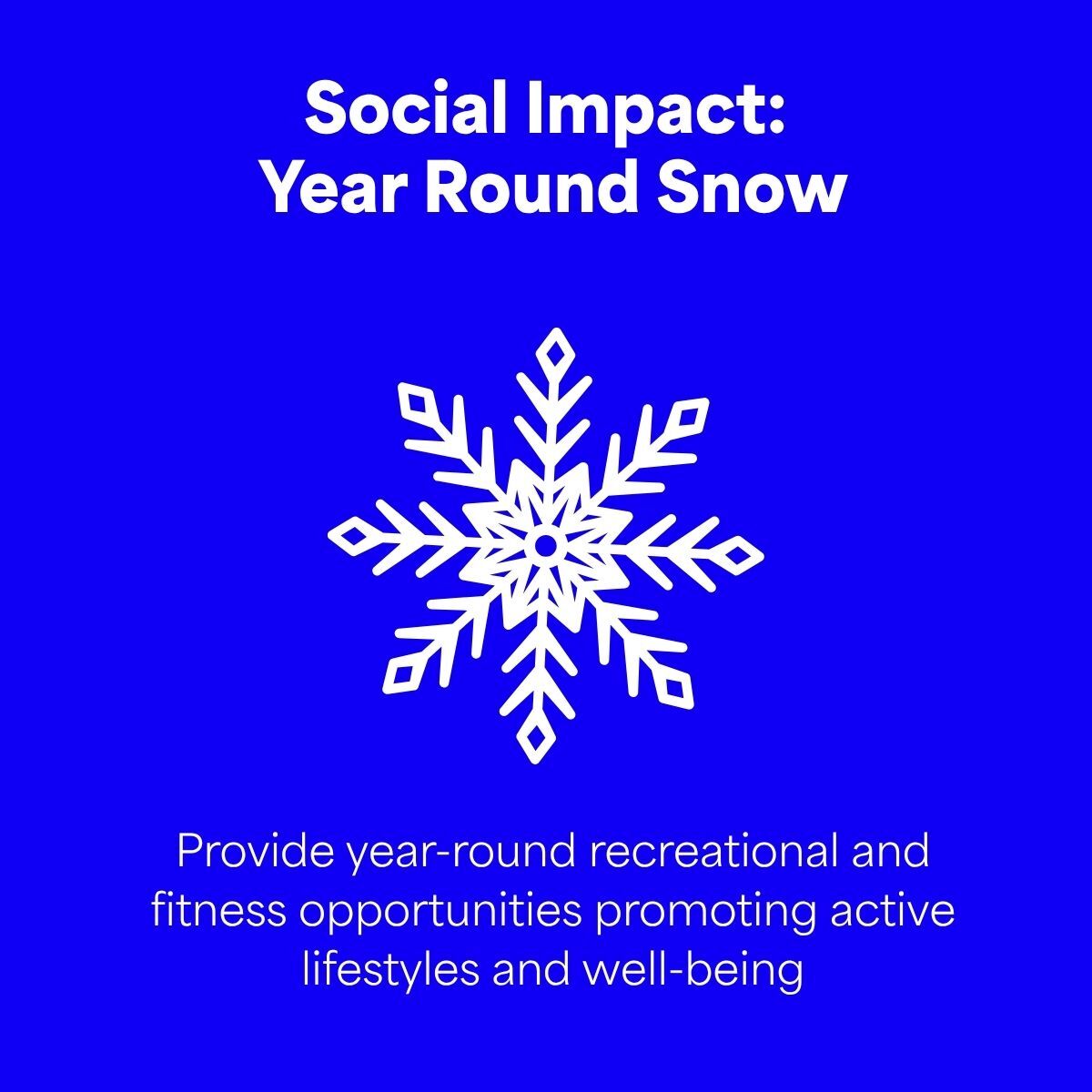 Social Impact:
Year Round Snow

Provide year-round recreational and fitness opportunities promoting active lifestyles and well-being